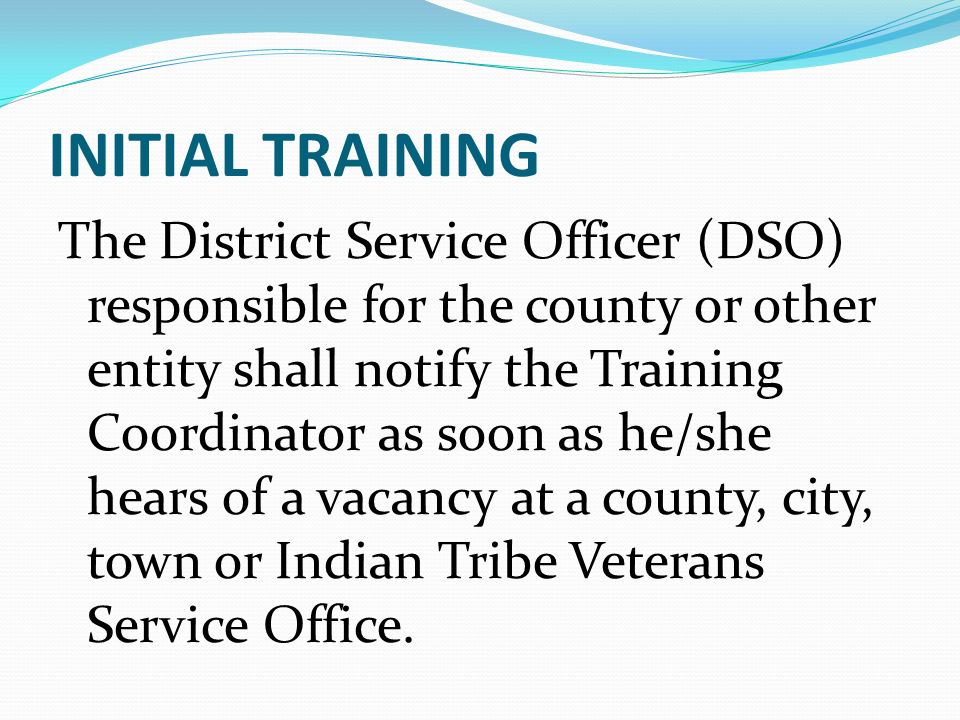 INITIAL TRAINING

The District Service Officer (DSO) responsible for the county or other entity shall notify the Training Coordinator as soon as he/she hears of a vacancy at a county, city, town or Indian Tribe Veterans Service Office.